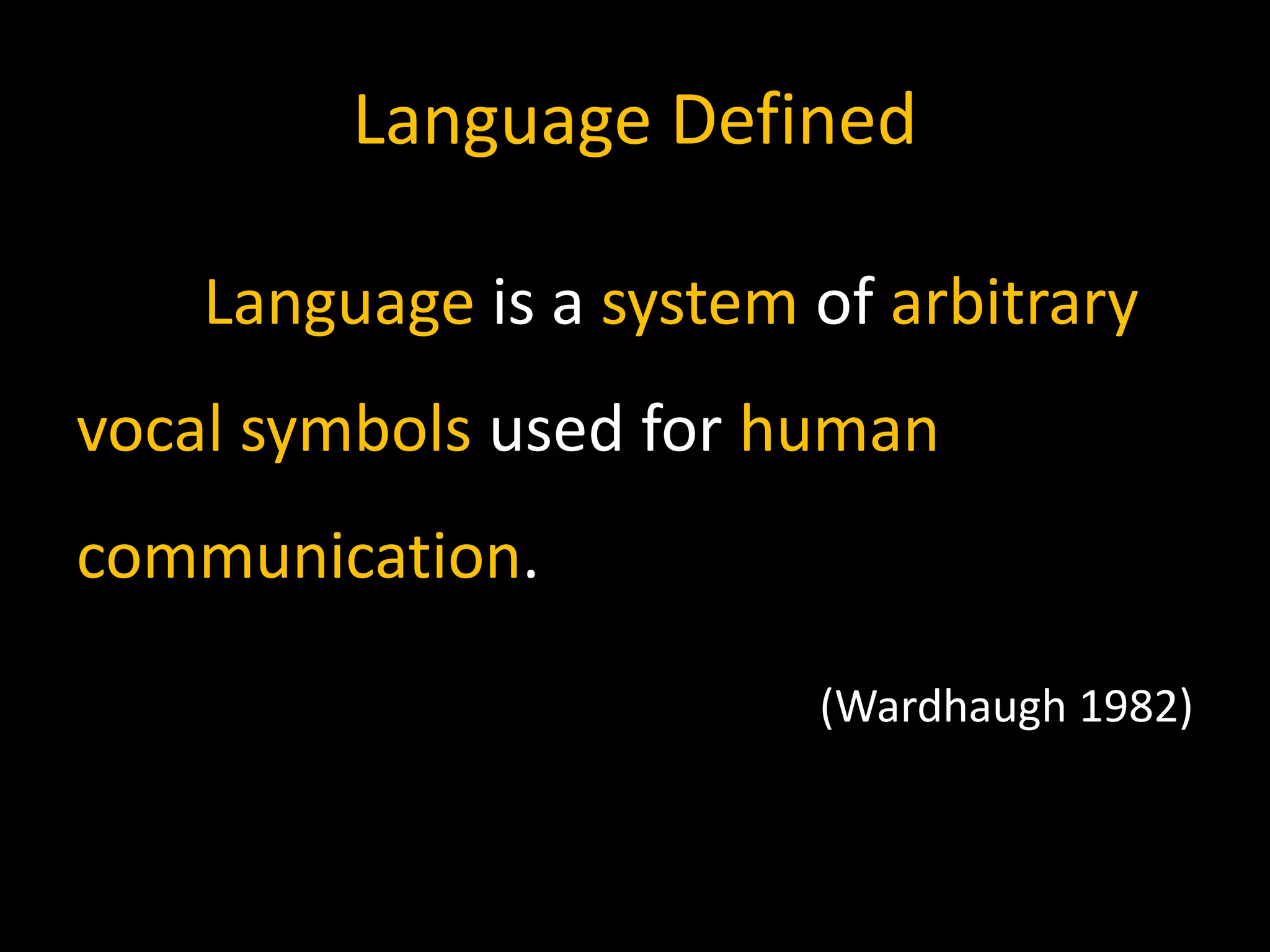 Language Defined

Language is a system of arbitrary vocal symbols used for human communication.

(Wardhaugh 1982)